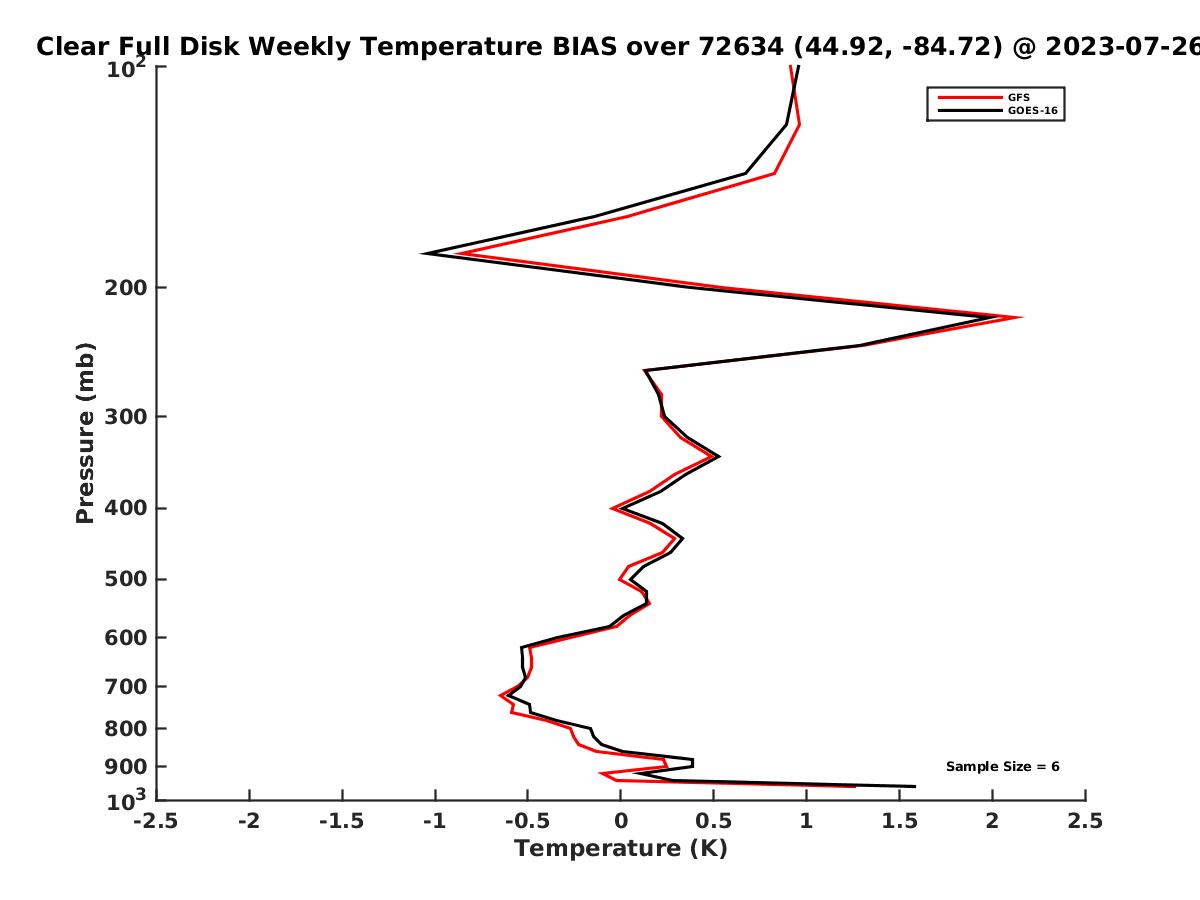 Clear Full Disk Weekly Temperature BIAS over 72634 (44.92, -84.72) @ 2023-07-26

GFS
GOES-16

Sample Size = 6

Pressure (mb)

$10^2$
200
300
400
500
600
700
800
900
$10^3$

-2.5 -2 -1.5 -1 -0.5 0 0.5 1 1.5 2 2.5

Temperature (K)